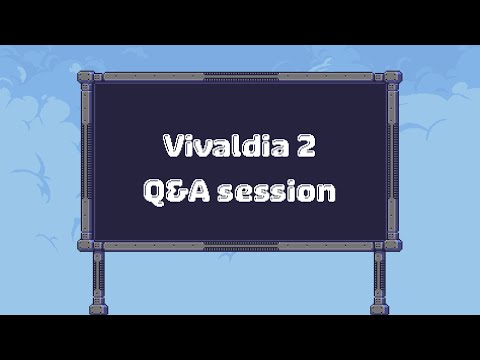 Vivaldia 2
Q&A session